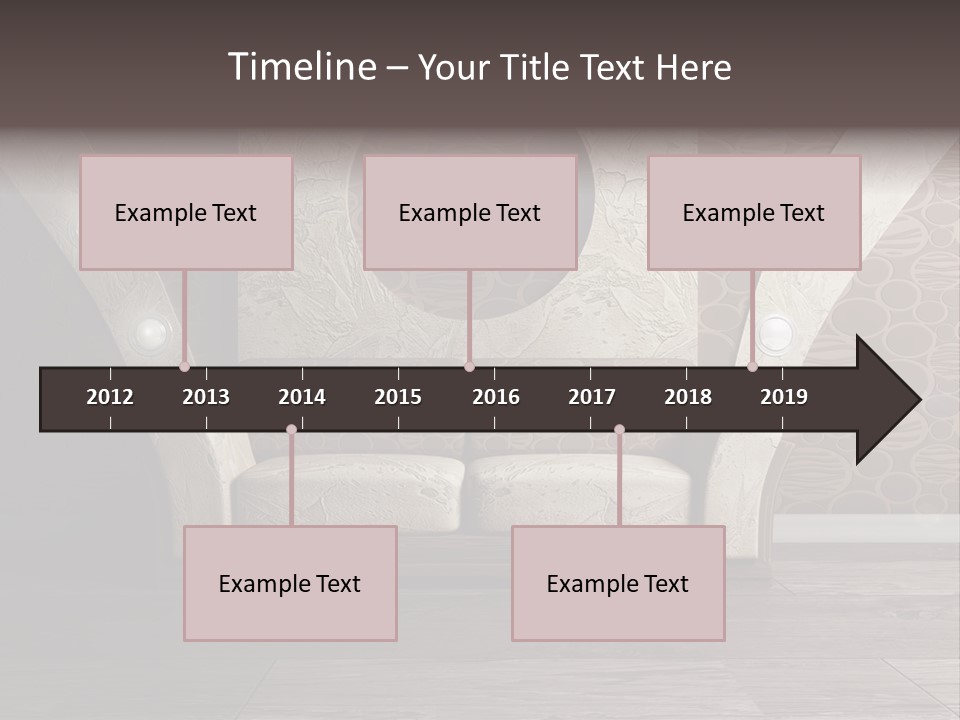 Timeline – Your Title Text Here

Example Text

Example Text

Example Text

2012 2013 2014 2015 2016 2017 2018 2019

Example Text

Example Text